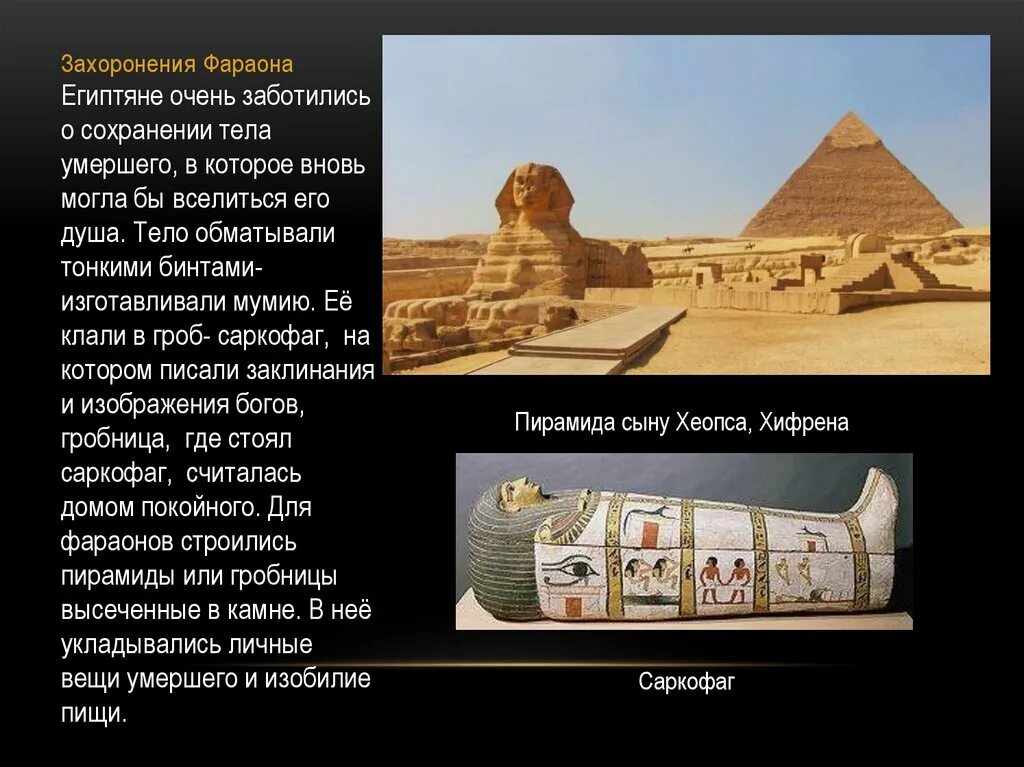 Захоронения Фараона
Египтяне очень заботились о сохранении тела умершего, в которое вновь могла бы вселиться его душа. Тело обматывали тонкими бинтами- изготавливали мумию. Её клали в гроб- саркофаг, на котором писали заклинания и изображения богов, гробница, где стоял саркофаг, считалась домом покойного. Для фараонов строились пирамиды или гробницы высеченные в камне. В неё укладывались личные вещи умершего и изобилие пищи.

Пирамида сыну Хеопса, Хифрена

Саркофаг